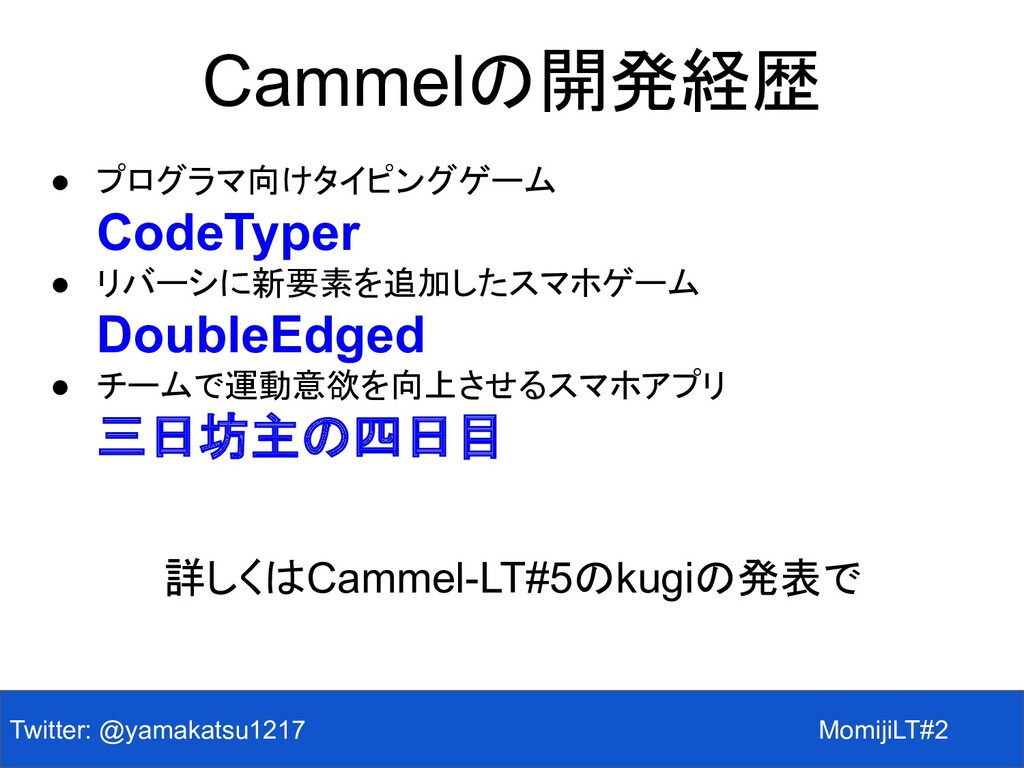 Cammelの開発経歴

● プログラマ向けタイピングゲーム
CodeTyper
● リバーシに新要素を追加したスマホゲーム
DoubleEdged
● チームで運動意欲を向上させるスマホアプリ
三日坊主の四日目

詳しくはCammel-LT#5のkugiの発表で

Twitter: @yamakatsu1217

MomijiLT#2